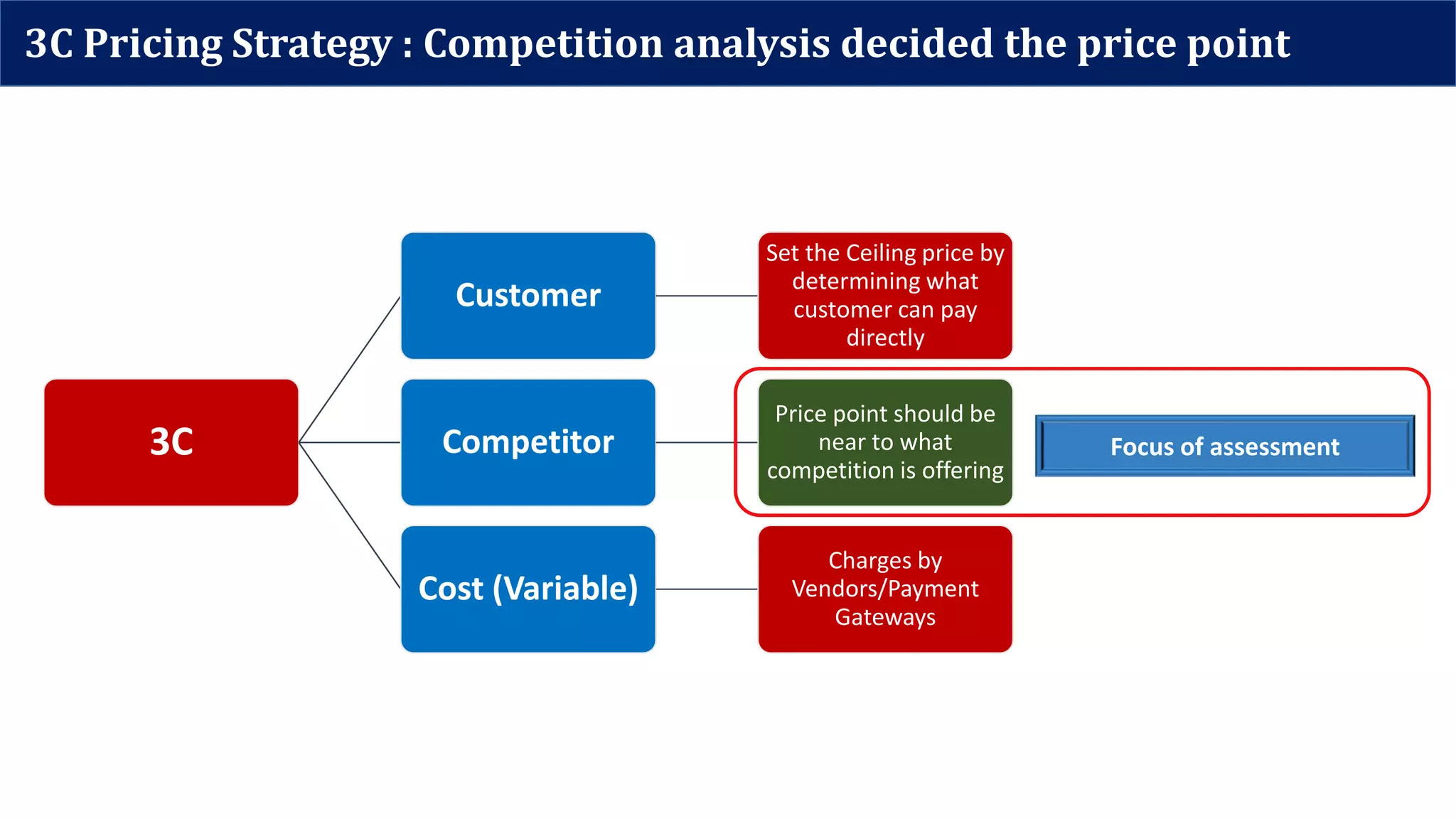 3C Pricing Strategy : Competition analysis decided the price point

3C

Customer

Set the Ceiling price by determining what customer can pay directly

Competitor

Price point should be near to what competition is offering

Focus of assessment

Cost (Variable)

Charges by Vendors/Payment Gateways